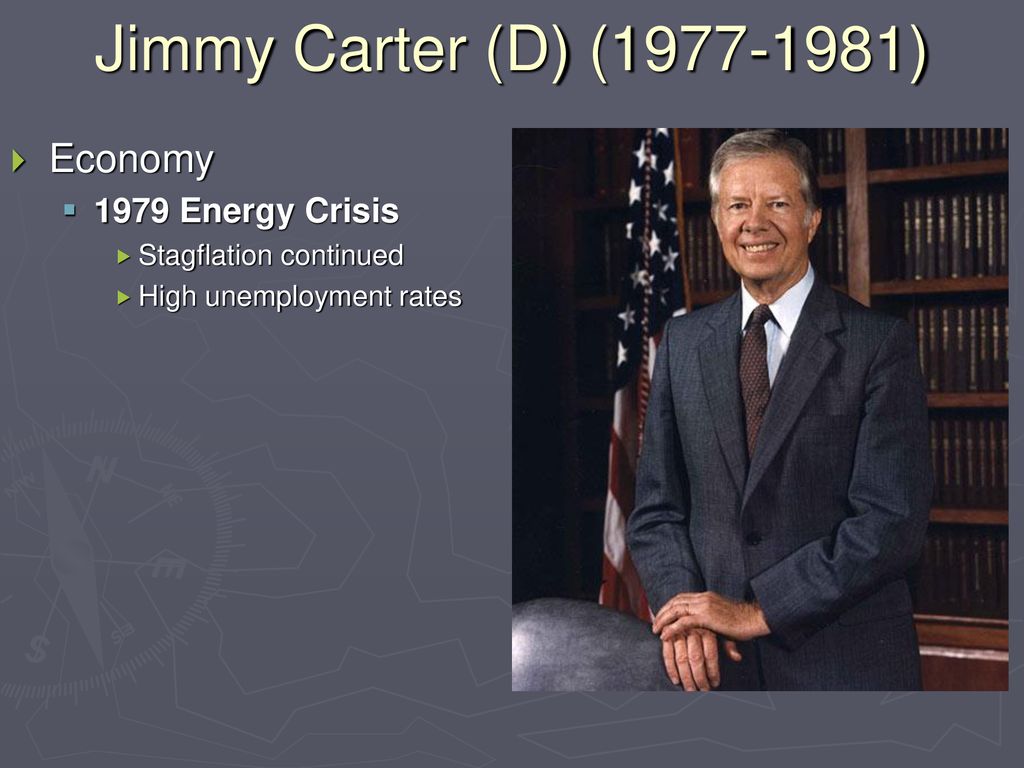 Jimmy Carter (D) (1977-1981)

Economy

1979 Energy Crisis

Stagflation continued

High unemployment rates